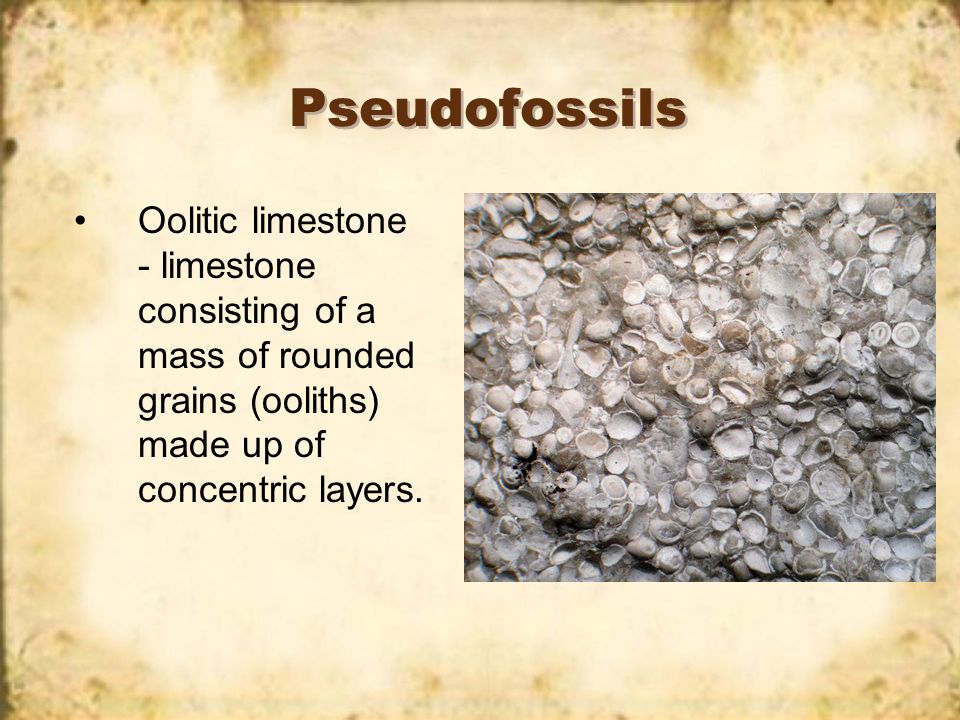 Pseudofossils

• Oolitic limestone - limestone consisting of a mass of rounded grains (ooliths) made up of concentric layers.